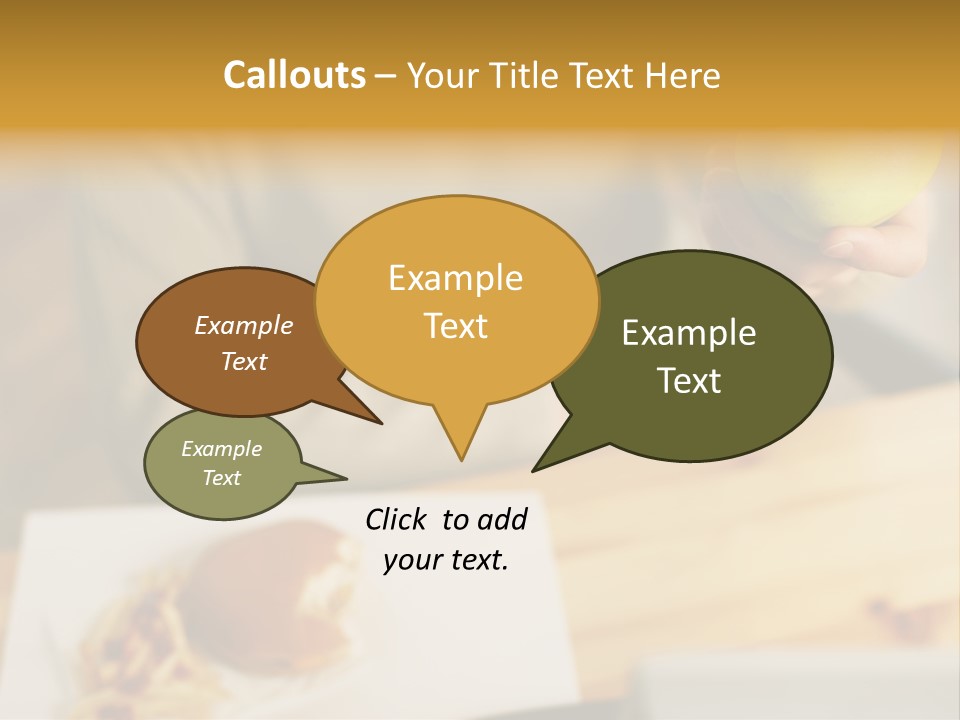 Callouts – Your Title Text Here

Example Text

Example Text

Example Text

Example Text

Click to add your text.